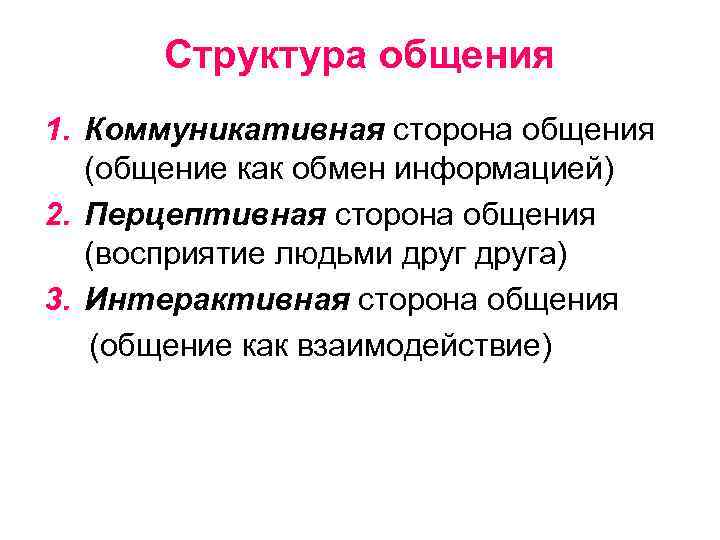 Структура общения

1. Коммуникативная сторона общения (общение как обмен информацией)
2. Перцептивная сторона общения (восприятие людьми друг друга)
3. Интерактивная сторона общения (общение как взаимодействие)